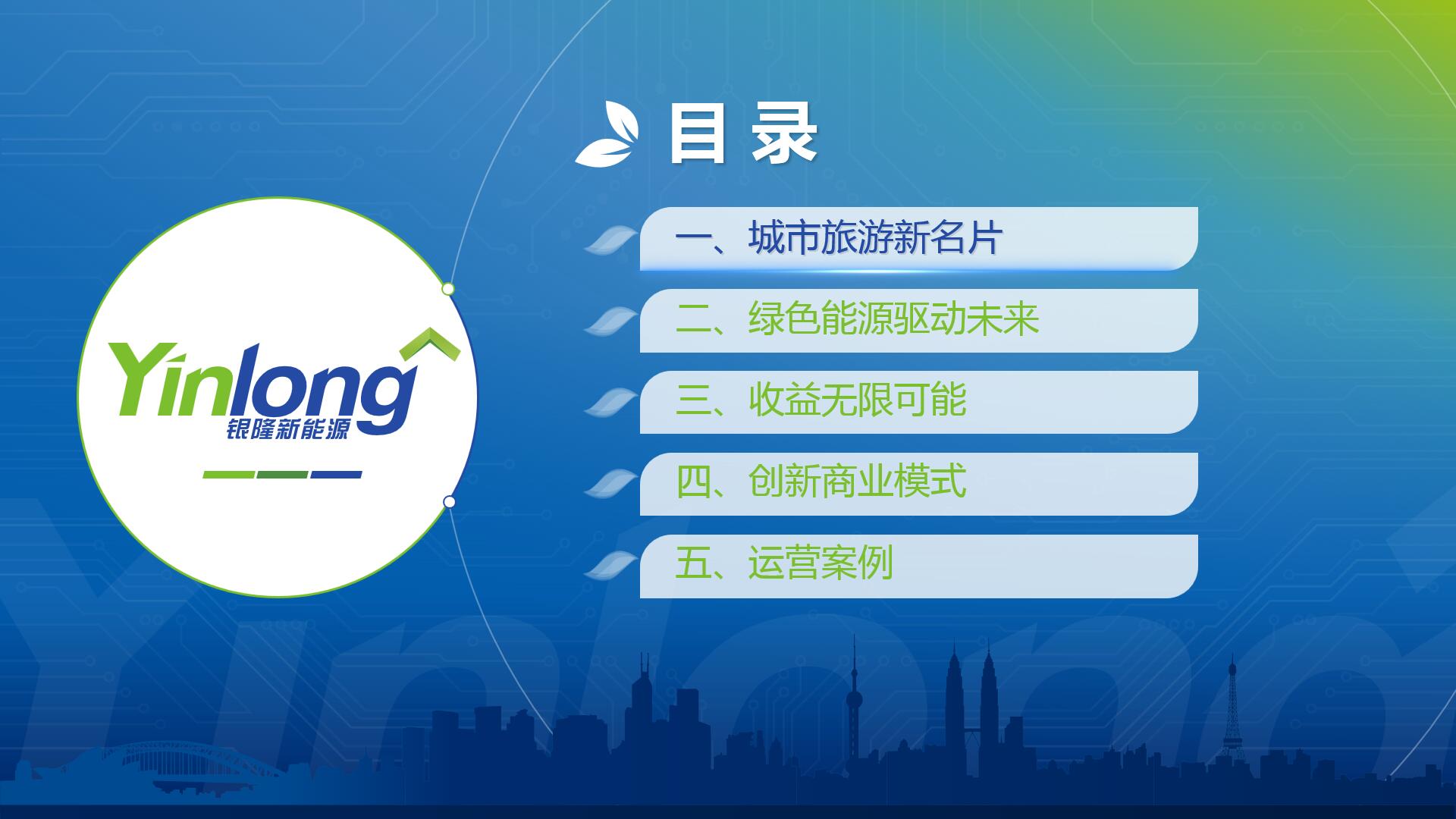 Yinlong
银隆新能源

目 录

一、城市旅游新名片

二、绿色能源驱动未来

三、收益无限可能

四、创新商业模式

五、运营案例